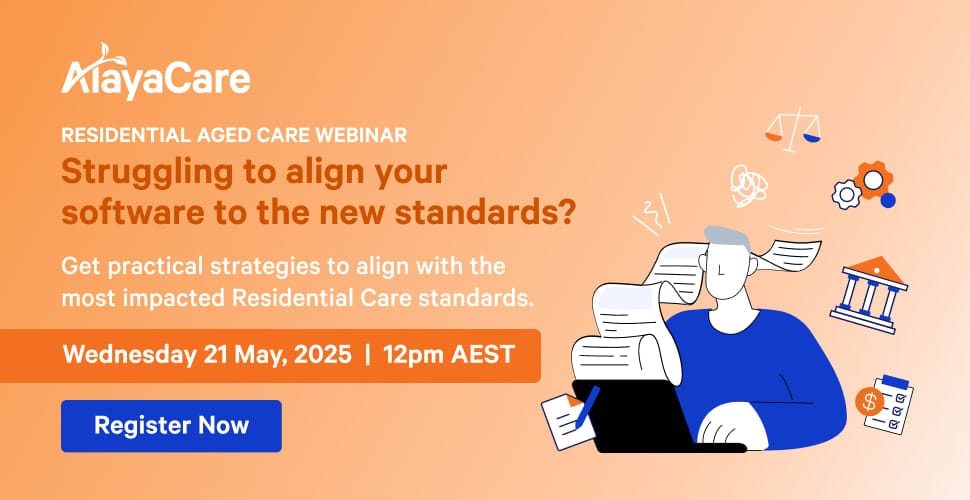 AlayaCare

RESIDENTIAL AGED CARE WEBINAR

Struggling to align your software to the new standards?

Get practical strategies to align with the most impacted Residential Care standards.

Wednesday 21 May, 2025 | 12pm AEST

Register Now